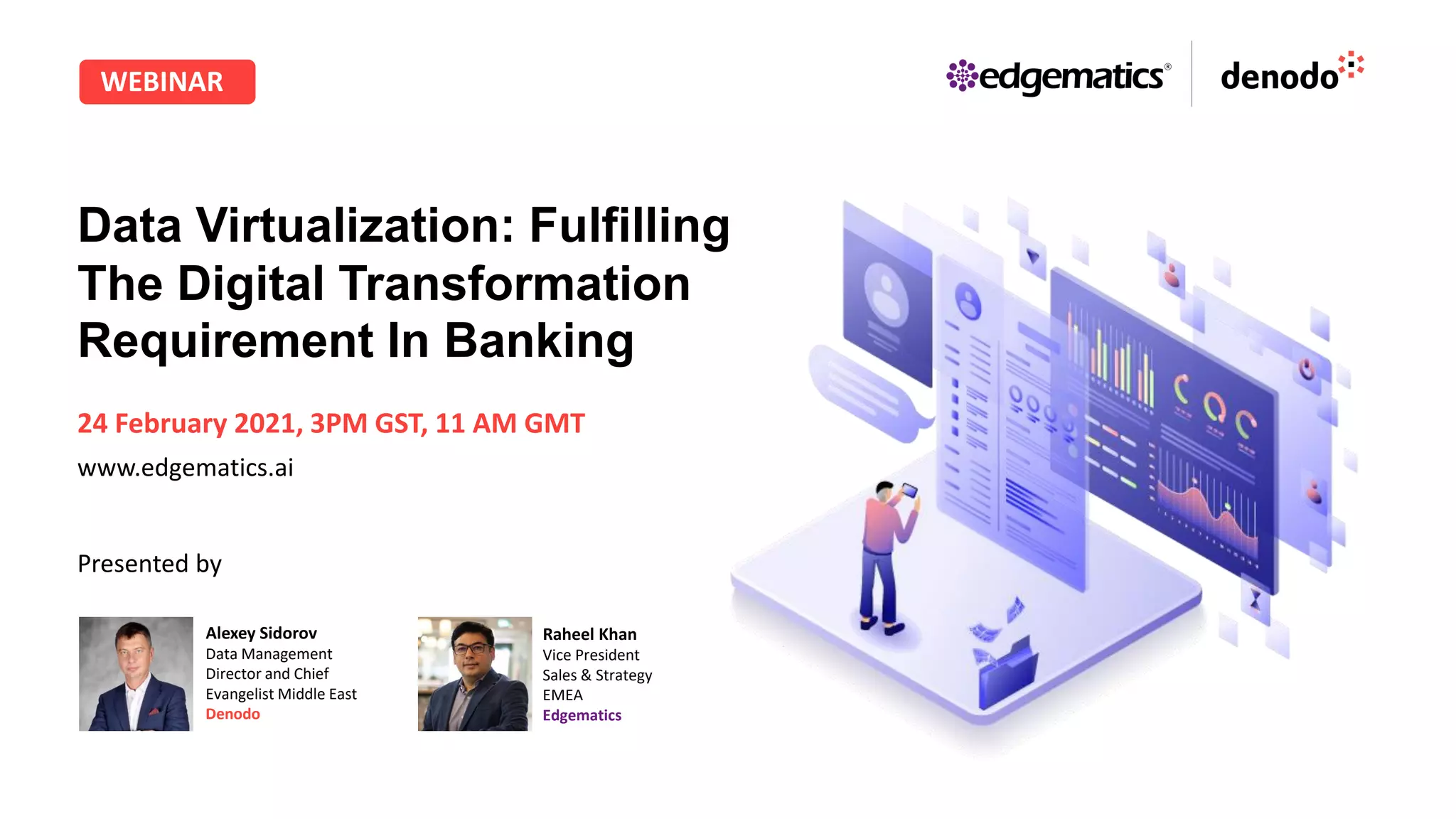 WEBINAR

edgematics®

denodo

Data Virtualization: Fulfilling The Digital Transformation Requirement In Banking

24 February 2021, 3PM GST, 11 AM GMT

www.edgematics.ai

Presented by

Alexey Sidorov
Data Management Director and Chief Evangelist Middle East
Denodo

Raheel Khan
Vice President
Sales & Strategy
EMEA
Edgematics